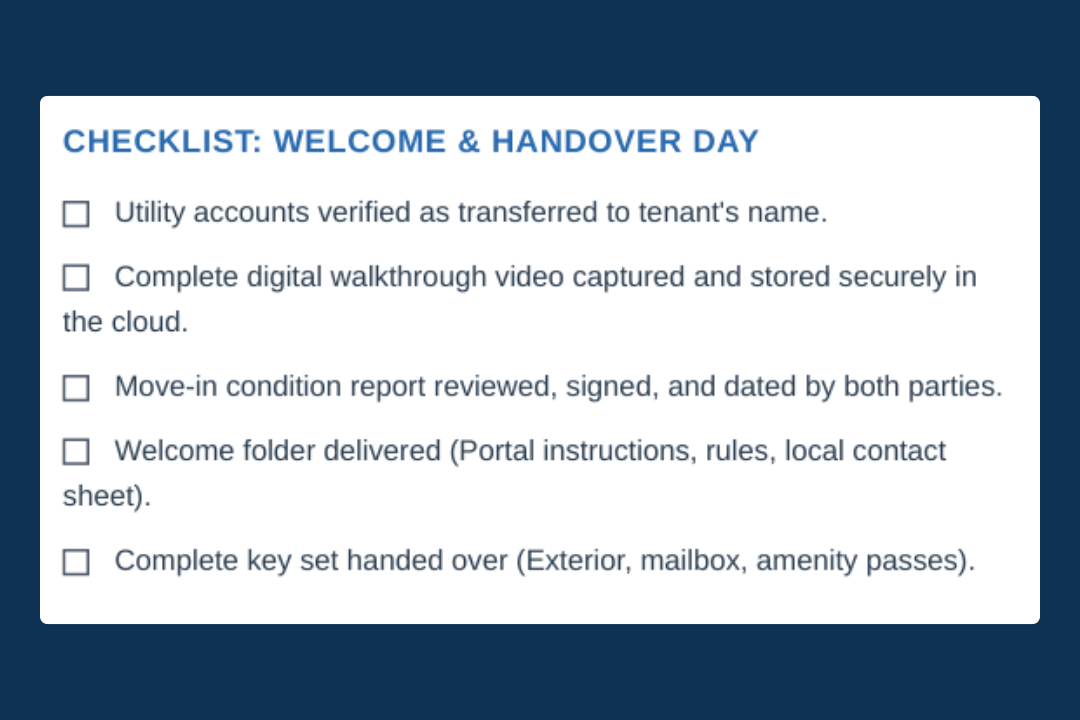 CHECKLIST: WELCOME & HANDOVER DAY

☐ Utility accounts verified as transferred to tenant's name.

☐ Complete digital walkthrough video captured and stored securely in the cloud.

☐ Move-in condition report reviewed, signed, and dated by both parties.

☐ Welcome folder delivered (Portal instructions, rules, local contact sheet).

☐ Complete key set handed over (Exterior, mailbox, amenity passes).